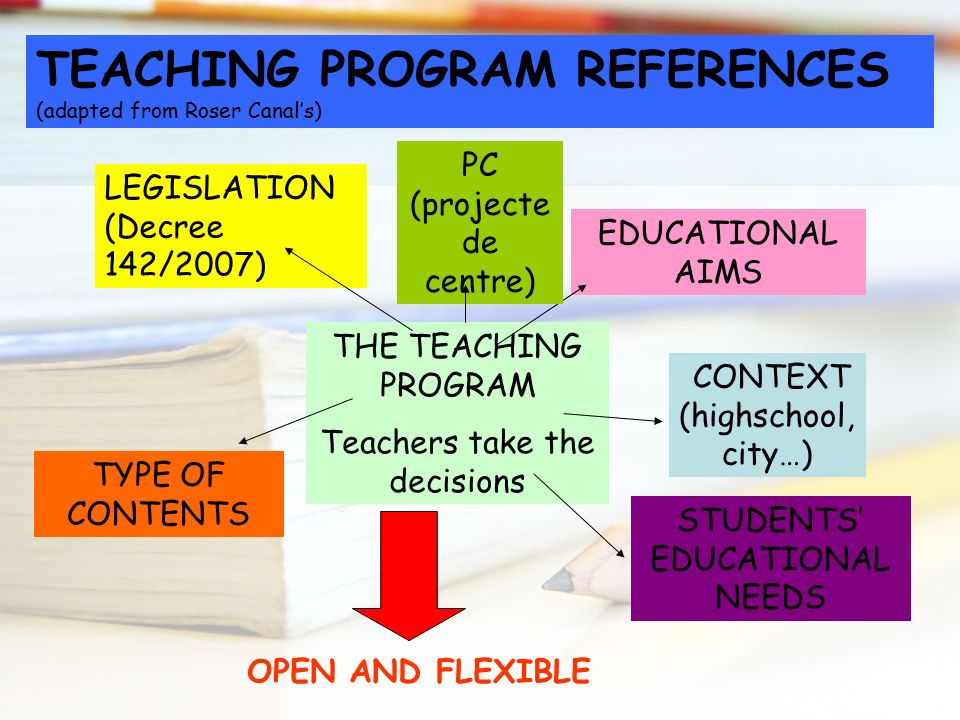 TEACHING PROGRAM REFERENCES
(adapted from Roser Canal's)

LEGISLATION (Decree 142/2007)

PC (projecte de centre)

EDUCATIONAL AIMS

THE TEACHING PROGRAM

Teachers take the decisions

CONTEXT (highschool, city…)

TYPE OF CONTENTS

STUDENTS' EDUCATIONAL NEEDS

OPEN AND FLEXIBLE